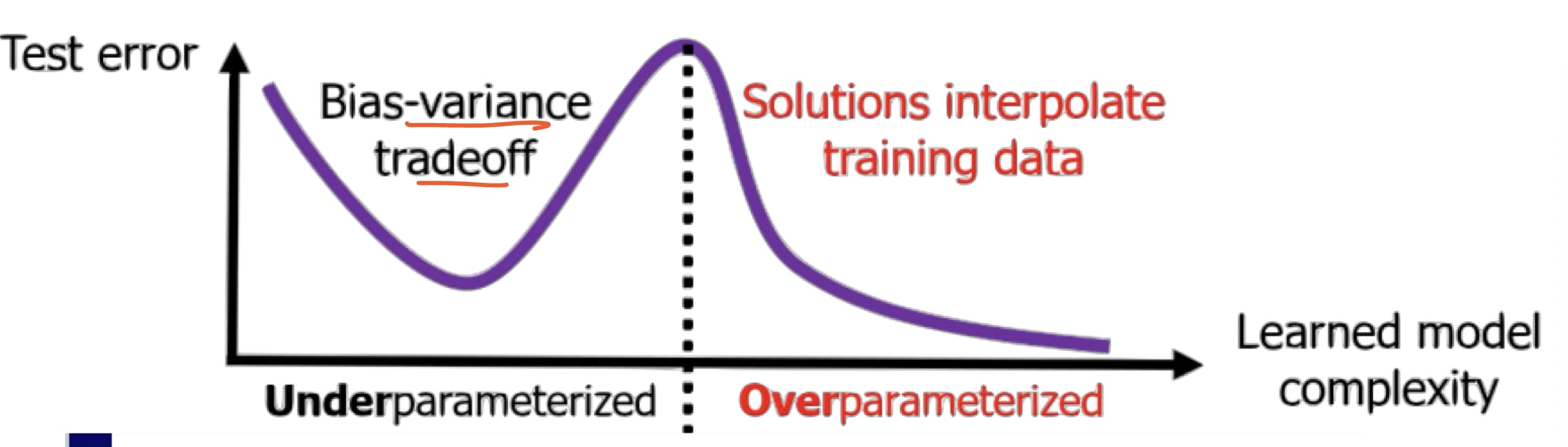 Test error

Bias-variance tradeoff

Solutions interpolate training data

Learned model complexity

Underparameterized

Overparameterized